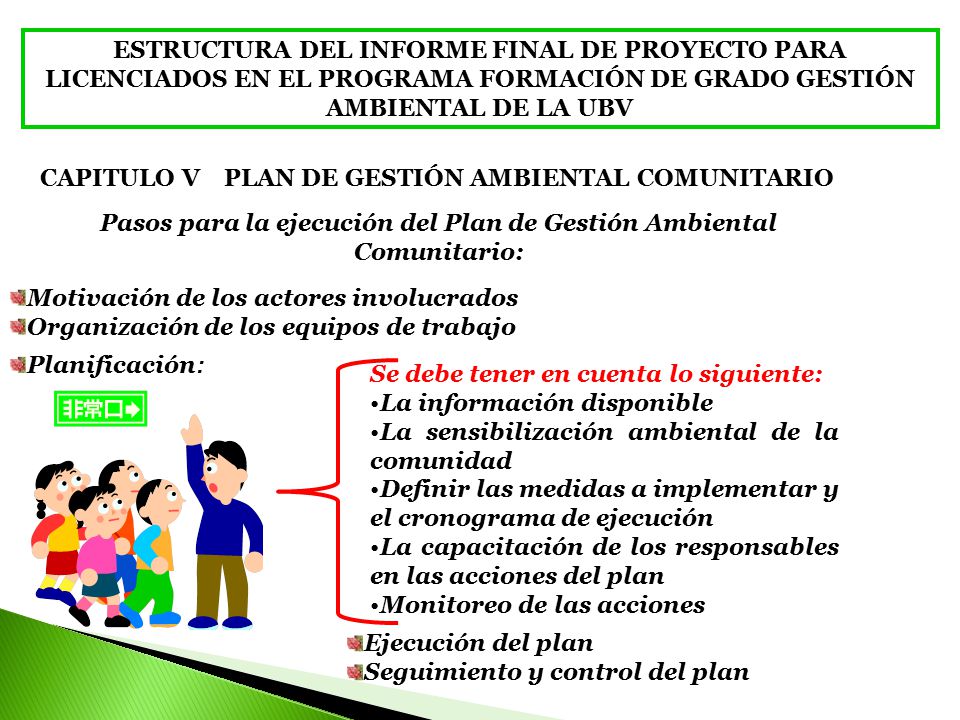 ESTRUCTURA DEL INFORME FINAL DE PROYECTO PARA LICENCIADOS EN EL PROGRAMA FORMACIÓN DE GRADO GESTIÓN AMBIENTAL DE LA UBV

CAPITULO V PLAN DE GESTIÓN AMBIENTAL COMUNITARIO

Pasos para la ejecución del Plan de Gestión Ambiental Comunitario:

Motivación de los actores involucrados
Organización de los equipos de trabajo
Planificación:

非常口

Se debe tener en cuenta lo siguiente:
•La información disponible
•La sensibilización ambiental de la comunidad
•Definir las medidas a implementar y el cronograma de ejecución
•La capacitación de los responsables en las acciones del plan
•Monitoreo de las acciones

Ejecución del plan
Seguimiento y control del plan